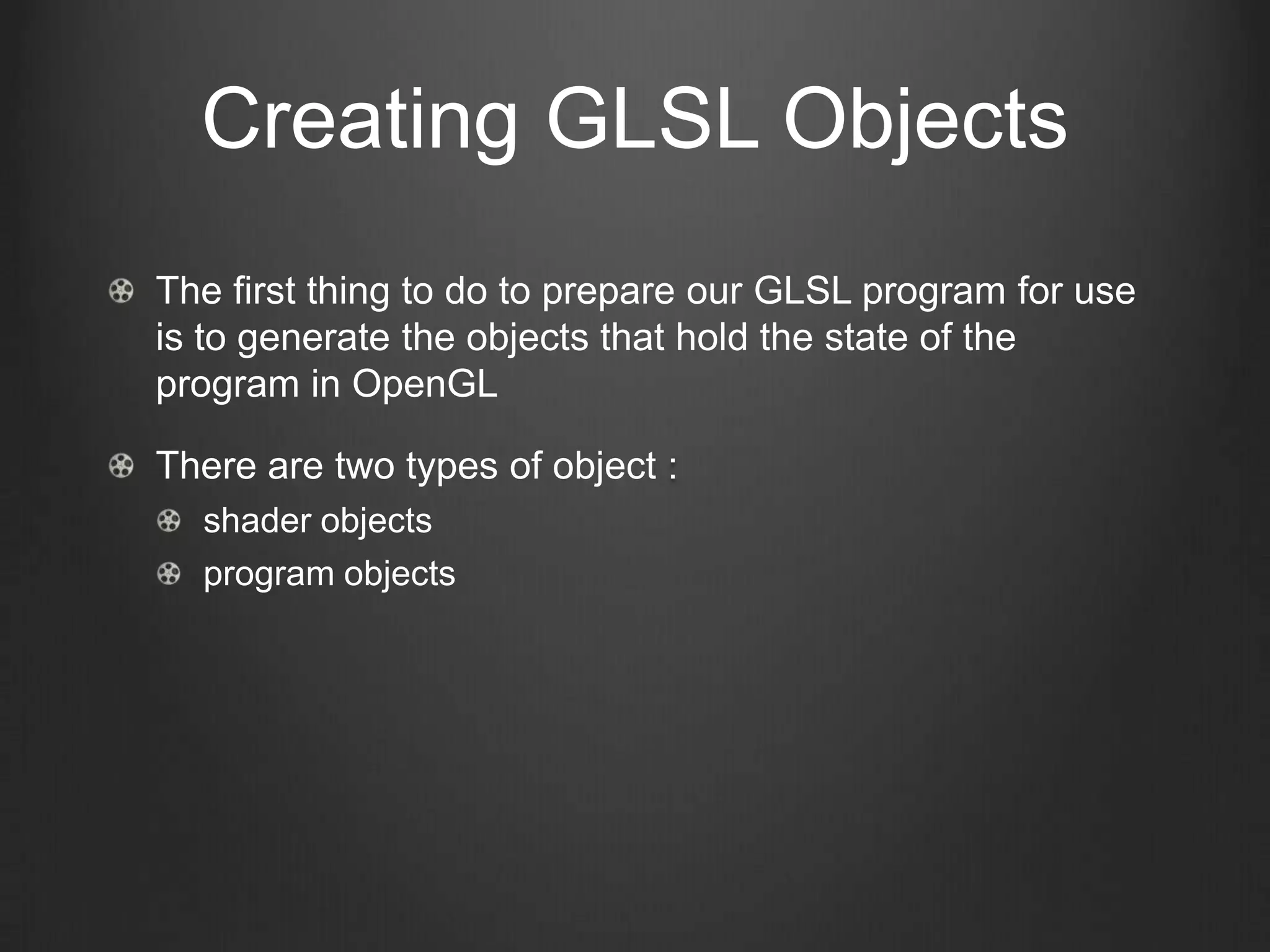 Creating GLSL Objects

The first thing to do to prepare our GLSL program for use is to generate the objects that hold the state of the program in OpenGL

There are two types of object :

shader objects

program objects